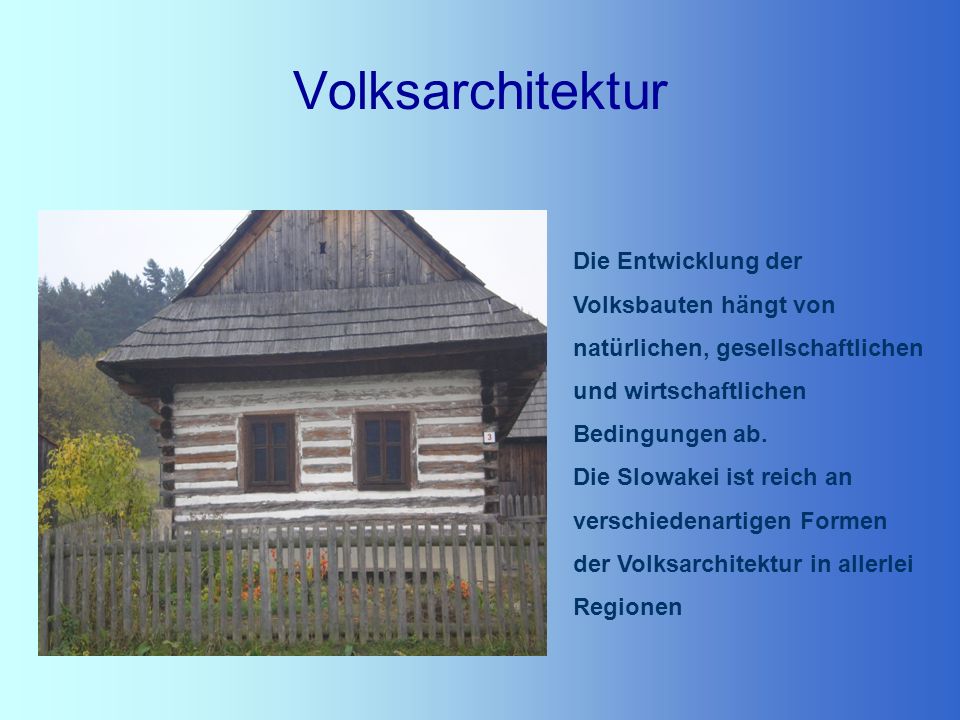 Volksarchitektur

3

Die Entwicklung der Volksbauten hängt von natürlichen, gesellschaftlichen und wirtschaftlichen Bedingungen ab.
Die Slowakei ist reich an verschiedenartigen Formen der Volksarchitektur in allerlei Regionen